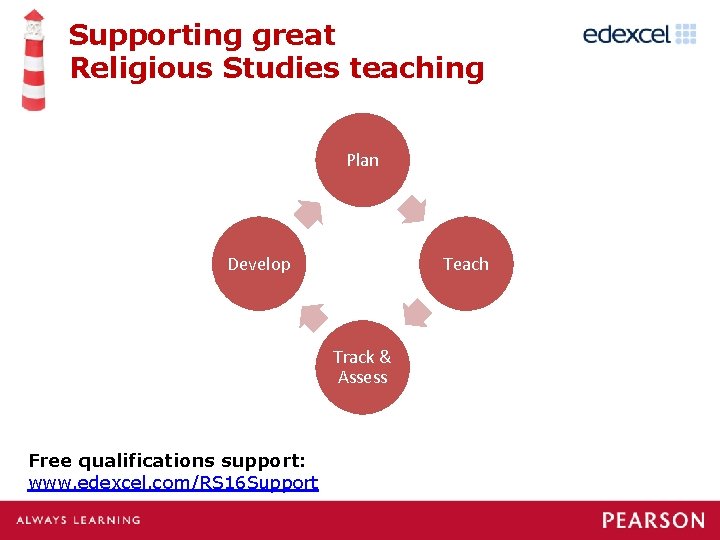 Supporting great Religious Studies teaching

edexcel

Plan

Teach

Track & Assess

Develop

Free qualifications support:
www.edexcel.com/RS16Support

ALWAYS LEARNING

PEARSON